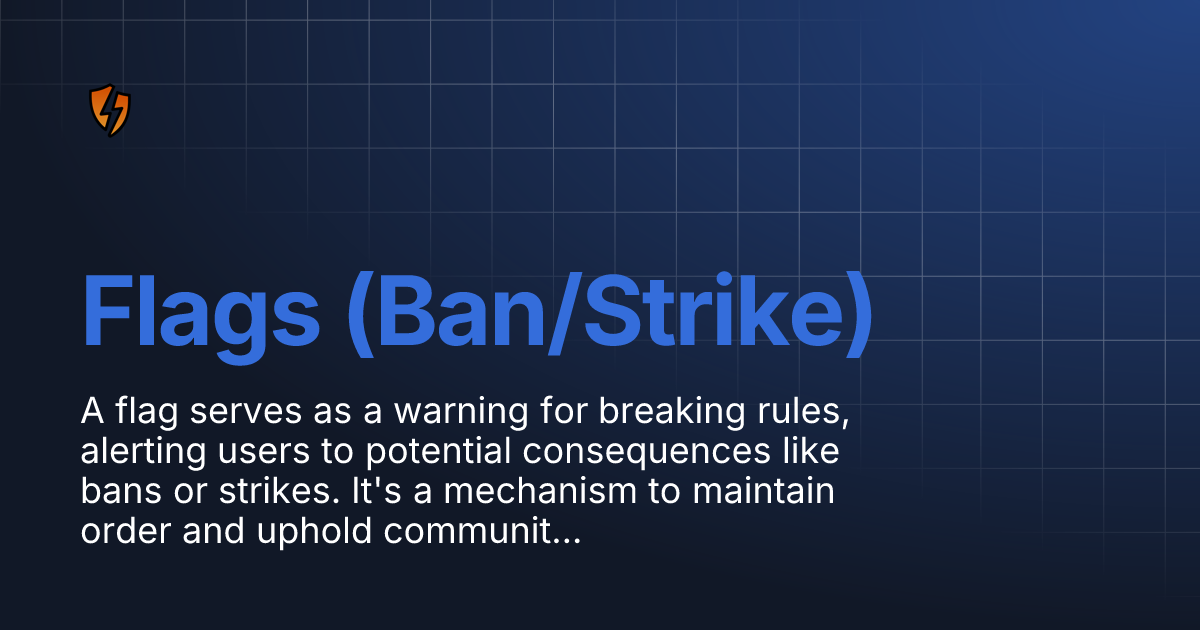 Flags (Ban/Strike)

A flag serves as a warning for breaking rules, alerting users to potential consequences like bans or strikes. It's a mechanism to maintain order and uphold communit...